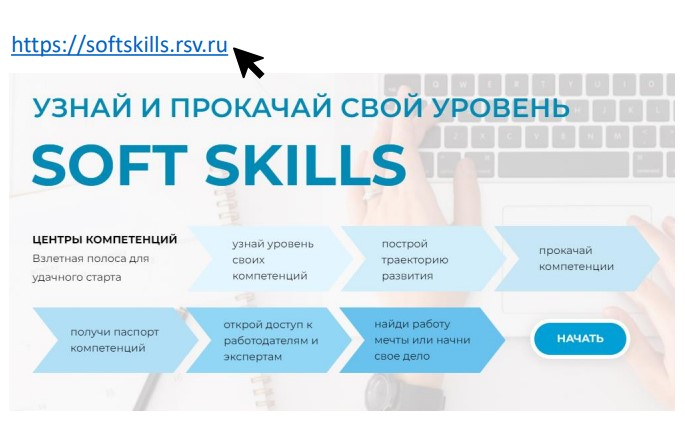 https://softskills.rsv.ru

УЗНАЙ И ПРОКАЧАЙ СВОЙ УРОВЕНЬ

SOFT SKILLS

ЦЕНТРЫ КОМПЕТЕНЦИЙ
Взлетная полоса для удачного старта

узнай уровень своих компетенций

построй траекторию развития

прокачай компетенции

получи паспорт компетенций

открой доступ к работодателям и экспертам

найди работу мечты или начни свое дело

НАЧАТЬ